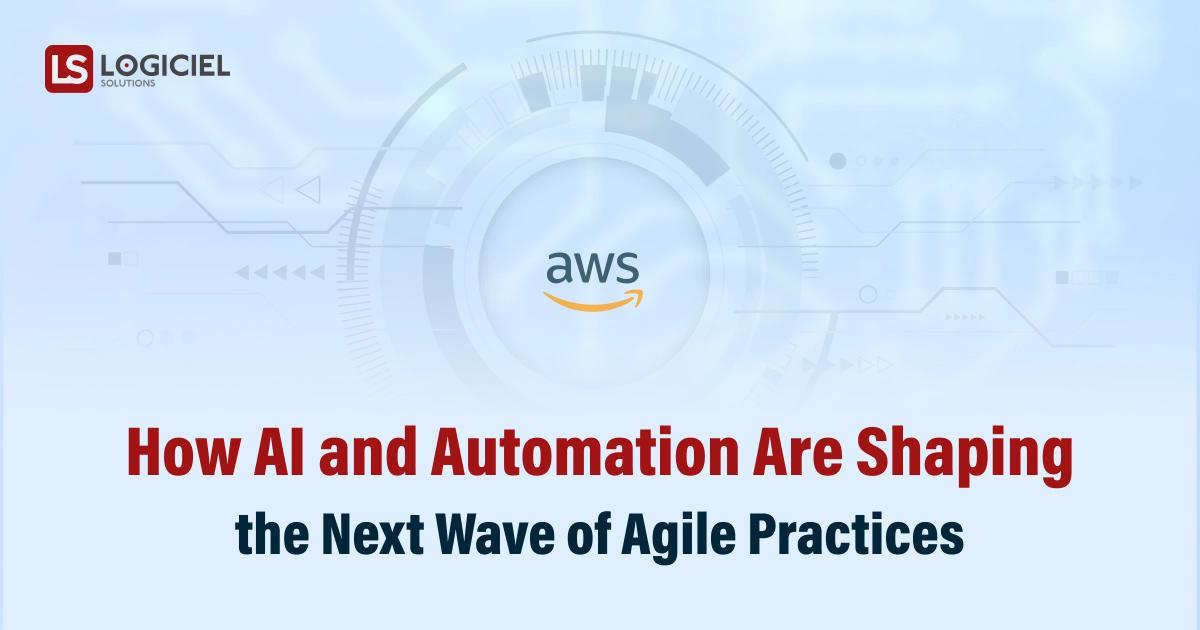 LS LOGICIEL SOLUTIONS

aws

How AI and Automation Are Shaping the Next Wave of Agile Practices